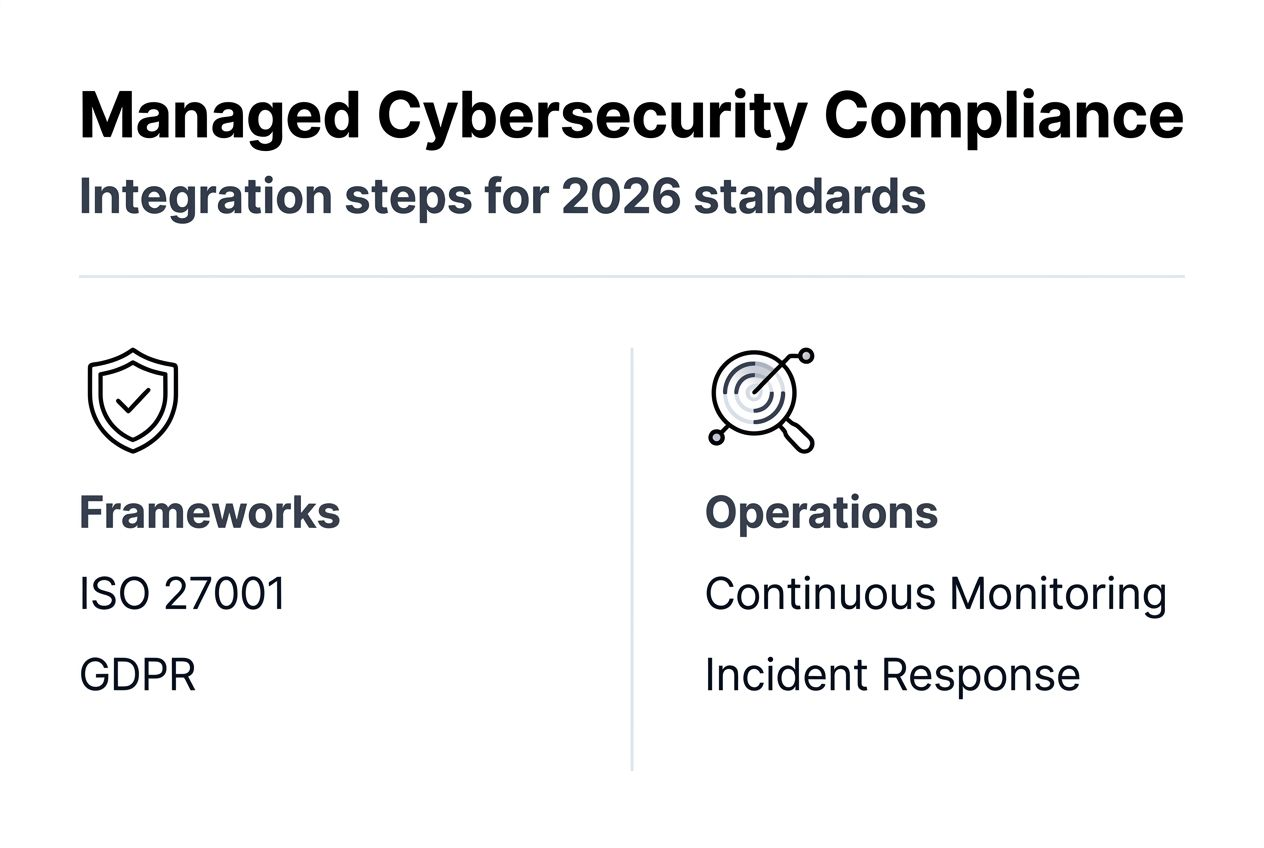 Managed Cybersecurity Compliance

Integration steps for 2026 standards

Frameworks

ISO 27001

GDPR

Operations

Continuous Monitoring

Incident Response